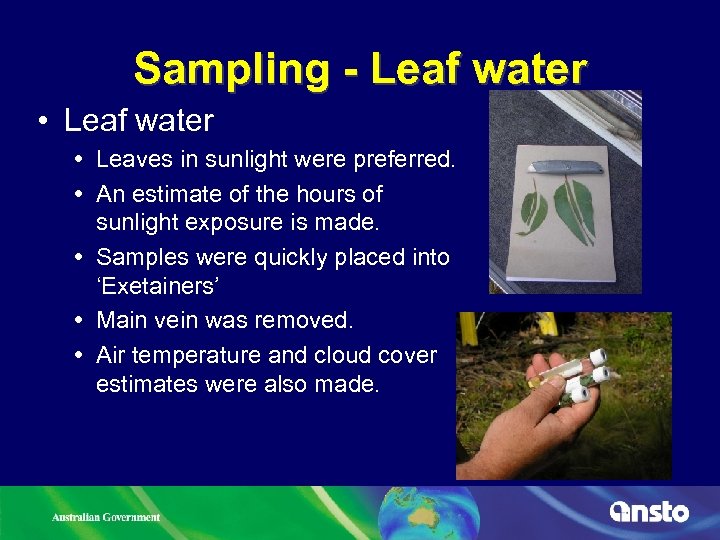 Sampling - Leaf water

• Leaf water
  • Leaves in sunlight were preferred.
  • An estimate of the hours of sunlight exposure is made.
  • Samples were quickly placed into 'Exetainers'
  • Main vein was removed.
  • Air temperature and cloud cover estimates were also made.

Australian Government

ansto